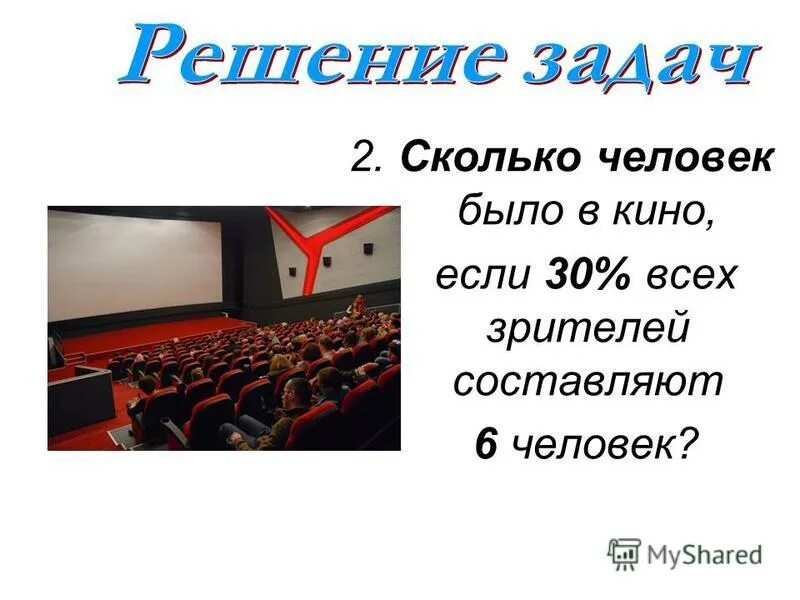 Решение задач

2. Сколько человек было в кино, если 30% всех зрителей составляют 6 человек?

MyShared